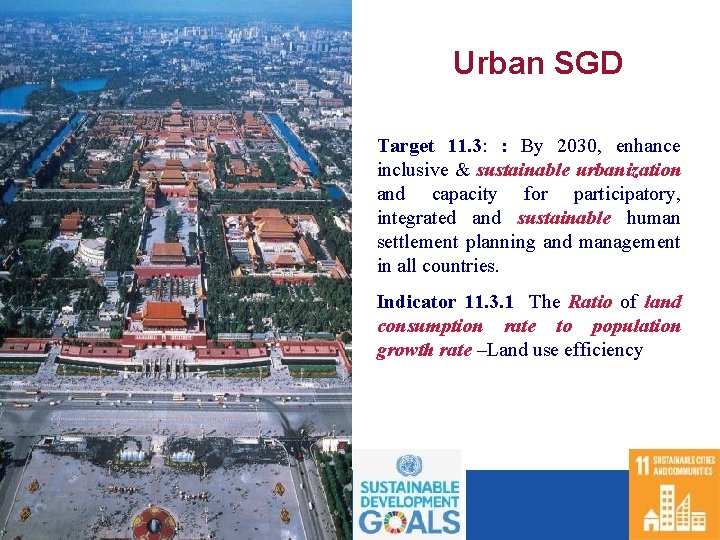 Urban SGD

Target 11.3: : By 2030, enhance inclusive & sustainable urbanization and capacity for participatory, integrated and sustainable human settlement planning and management in all countries.

Indicator 11.3.1 The Ratio of land consumption rate to population growth rate –Land use efficiency

SUSTAINABLE DEVELOPMENT GOALS

11 SUSTAINABLE CITIES AND COMMUNITIES